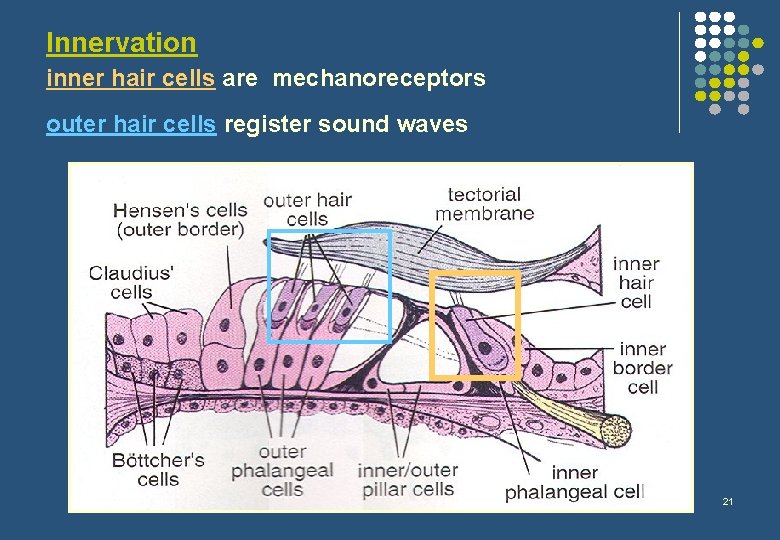 Innervation

inner hair cells are mechanoreceptors

outer hair cells register sound waves

Hensen's cells (outer border)

outer hair cells

tectorial membrane

Claudius' cells

inner hair cell

inner border cell

Böttcher's cells

outer phalangeal cells

inner/outer pillar cells

inner phalangeal cell

21